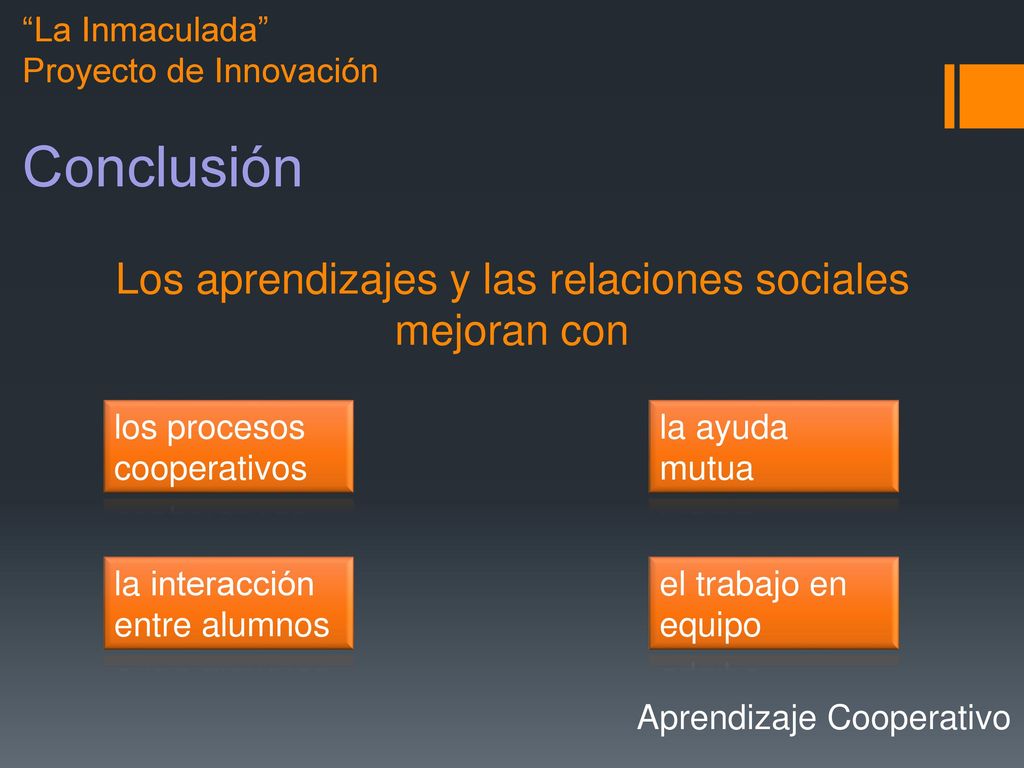 “La Inmaculada”
Proyecto de Innovación

Conclusión

Los aprendizajes y las relaciones sociales mejoran con

los procesos cooperativos

la ayuda mutua

la interacción entre alumnos

el trabajo en equipo

Aprendizaje Cooperativo